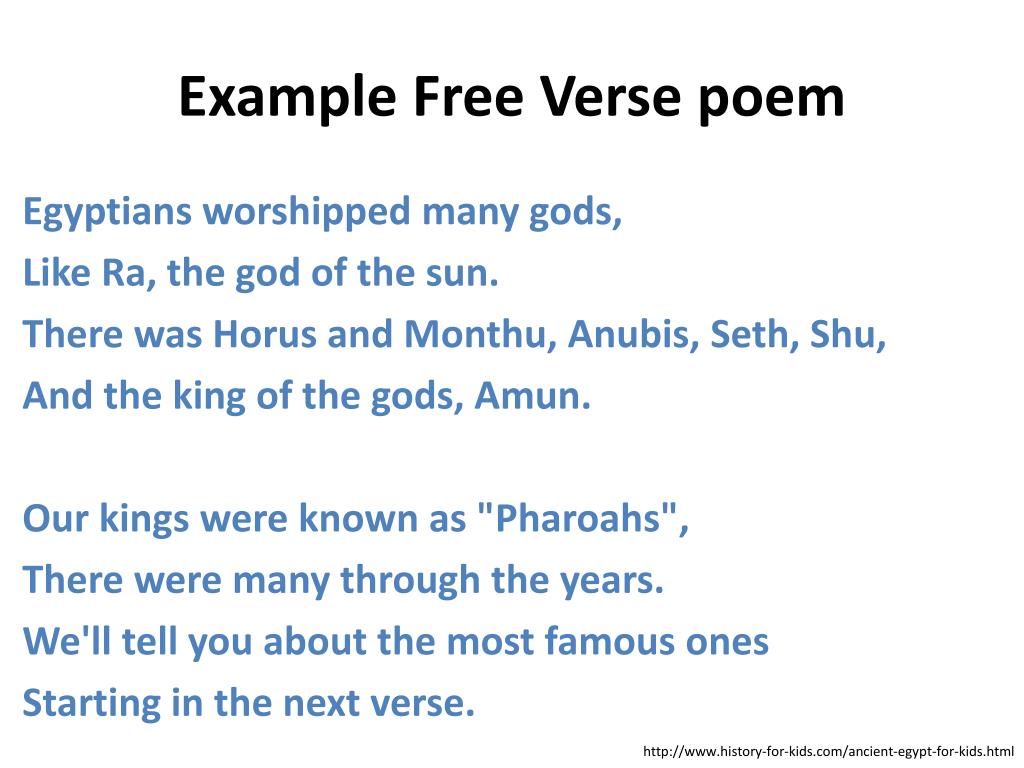 Example Free Verse poem

Egyptians worshipped many gods,
Like Ra, the god of the sun.
There was Horus and Monthu, Anubis, Seth, Shu,
And the king of the gods, Amun.

Our kings were known as "Pharoahs",
There were many through the years.
We'll tell you about the most famous ones
Starting in the next verse.

http://www.history-for-kids.com/ancient-egypt-for-kids.html